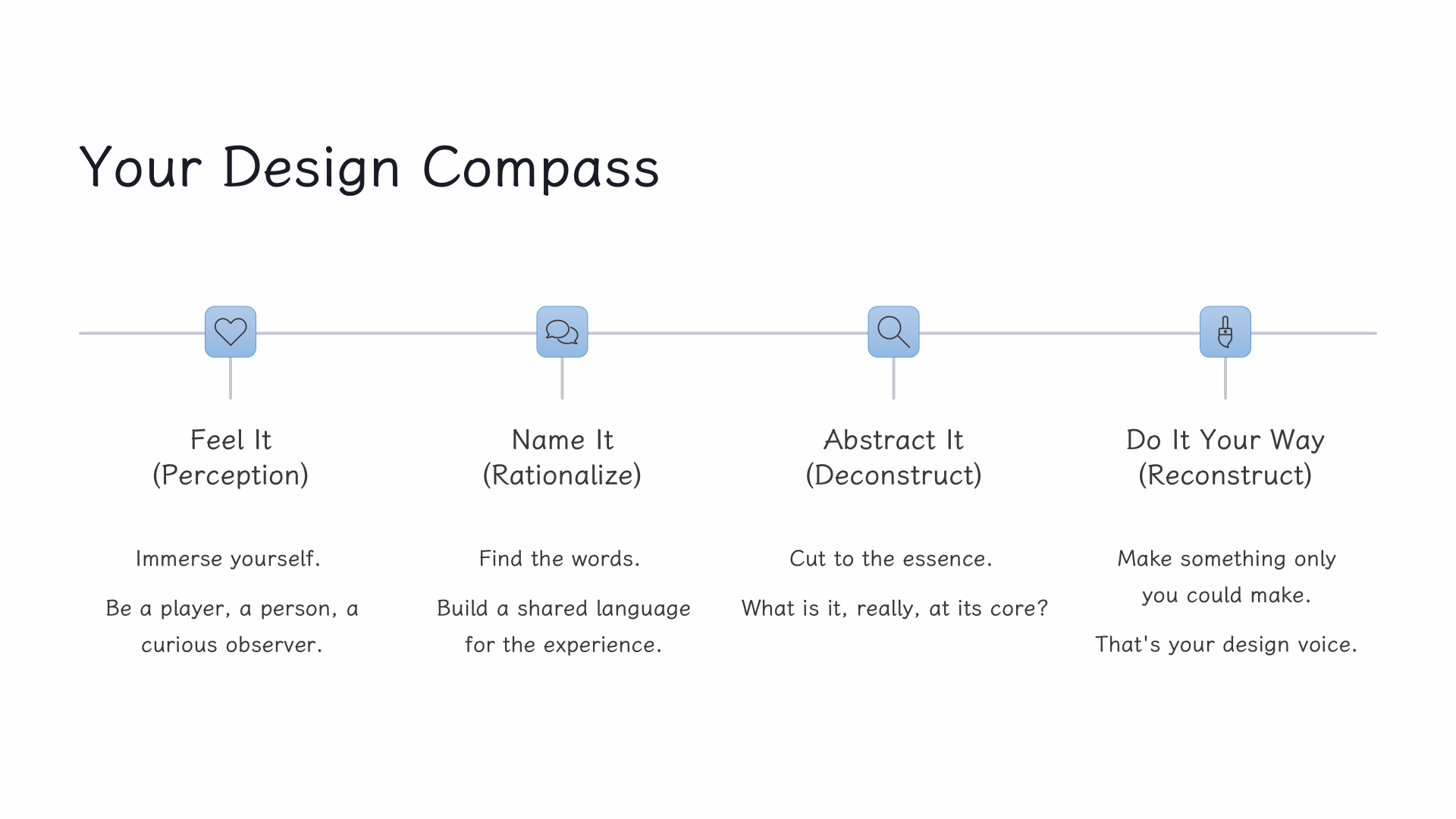 Your Design Compass

Feel It
(Perception)

Immerse yourself.

Be a player, a person, a curious observer.

Name It
(Rationalize)

Find the words.

Build a shared language for the experience.

Abstract It
(Deconstruct)

Cut to the essence.

What is it, really, at its core?

Do It Your Way
(Reconstruct)

Make something only you could make.

That's your design voice.